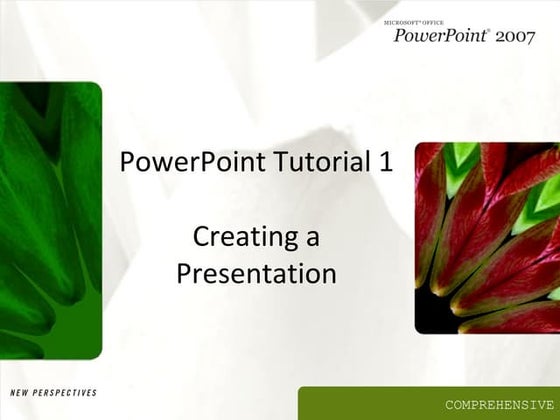 MICROSOFT® OFFICE
PowerPoint® 2007

PowerPoint Tutorial 1

Creating a Presentation

NEW PERSPECTIVES

COMPREHENSIVE